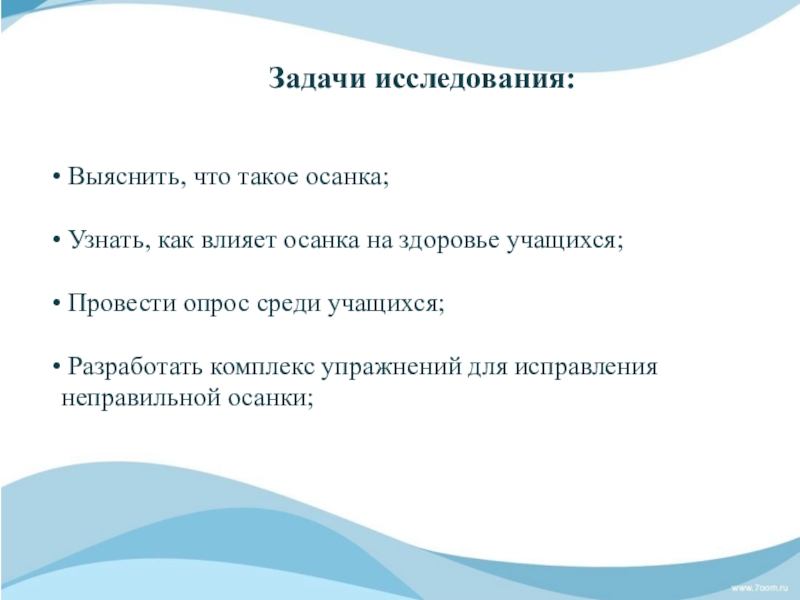 Задачи исследования:

• Выяснить, что такое осанка;

• Узнать, как влияет осанка на здоровье учащихся;

• Провести опрос среди учащихся;

• Разработать комплекс упражнений для исправления неправильной осанки;

www.7oom.ru